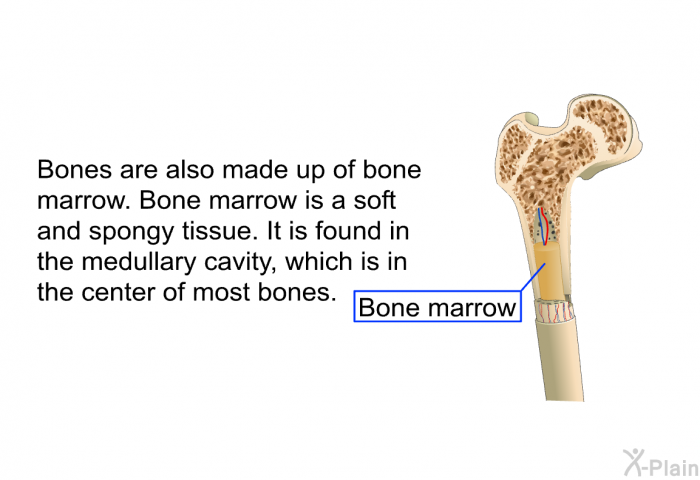 Bones are also made up of bone marrow. Bone marrow is a soft and spongy tissue. It is found in the medullary cavity, which is in the center of most bones.

Bone marrow

X-Plain